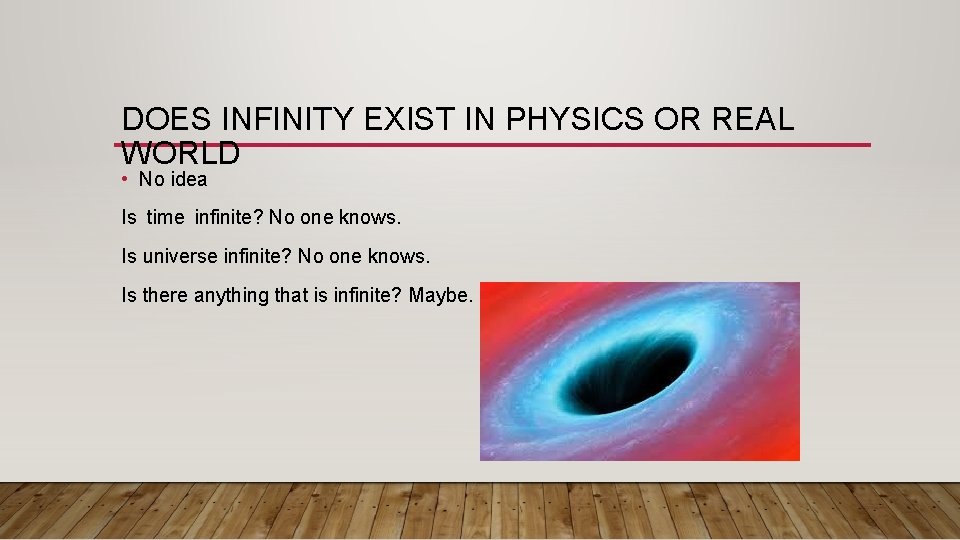 DOES INFINITY EXIST IN PHYSICS OR REAL WORLD

• No idea

Is time infinite? No one knows.

Is universe infinite? No one knows.

Is there anything that is infinite? Maybe.